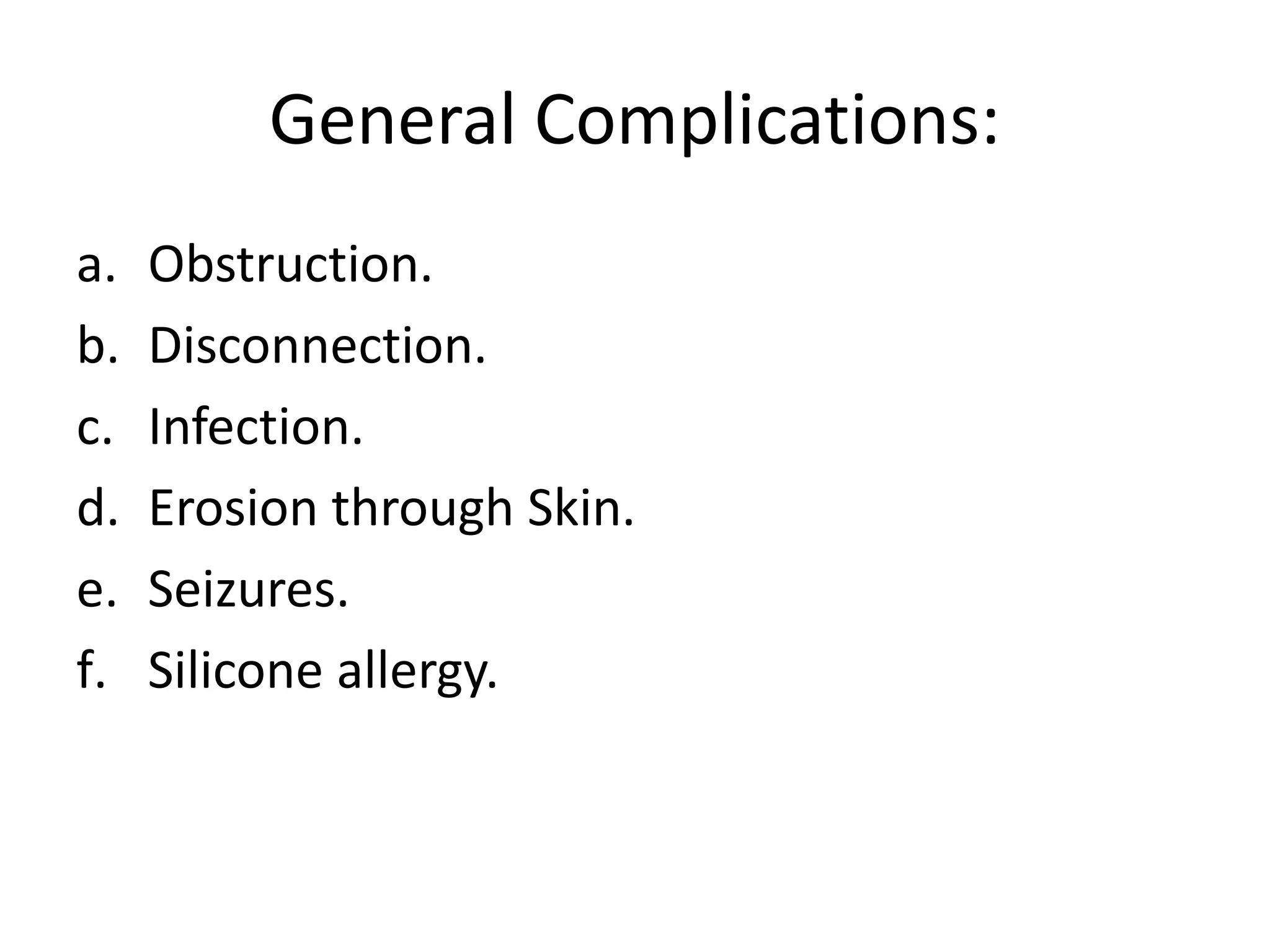 General Complications:

a. Obstruction.
b. Disconnection.
c. Infection.
d. Erosion through Skin.
e. Seizures.
f. Silicone allergy.